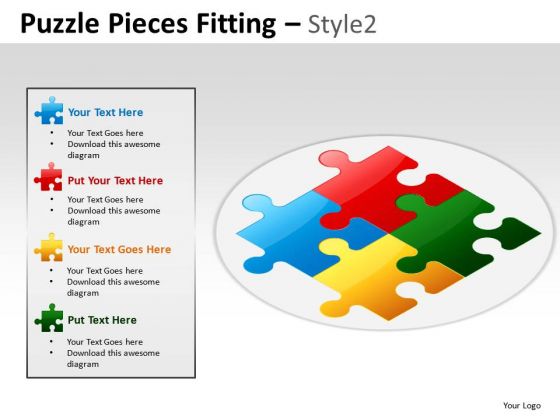 Puzzle Pieces Fitting – Style2

Your Text Here
• Your Text Goes here
• Download this awesome diagram

Put Your Text Here
• Your Text Goes here
• Download this awesome diagram

Your Text Goes Here
• Your Text Goes here
• Download this awesome diagram

Put Text Here
• Your Text Goes here
• Download this awesome diagram

Your Logo